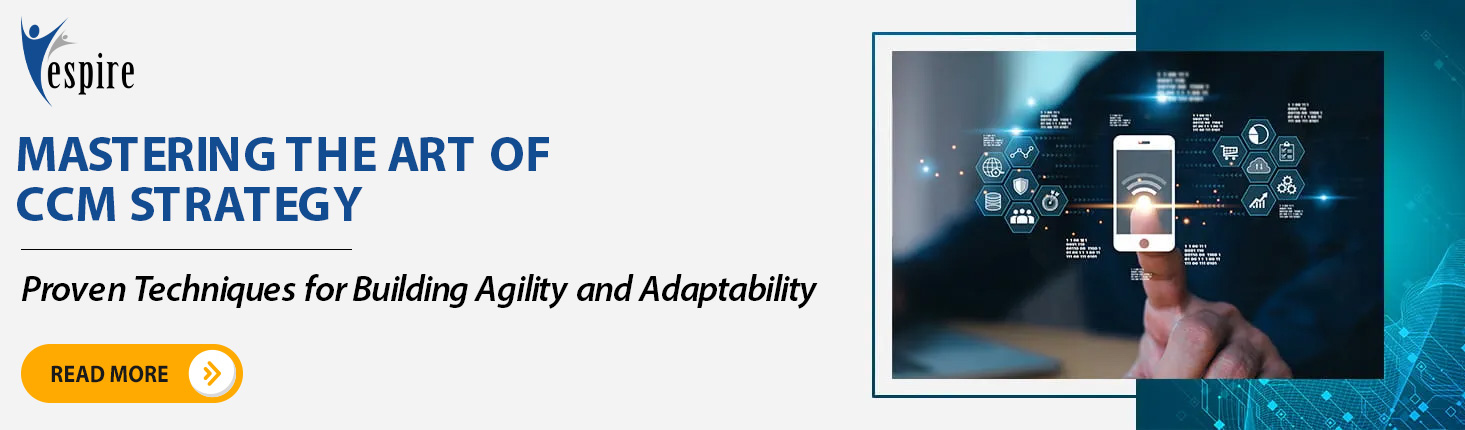 espire

MASTERING THE ART OF CCM STRATEGY

Proven Techniques for Building Agility and Adaptability

READ MORE